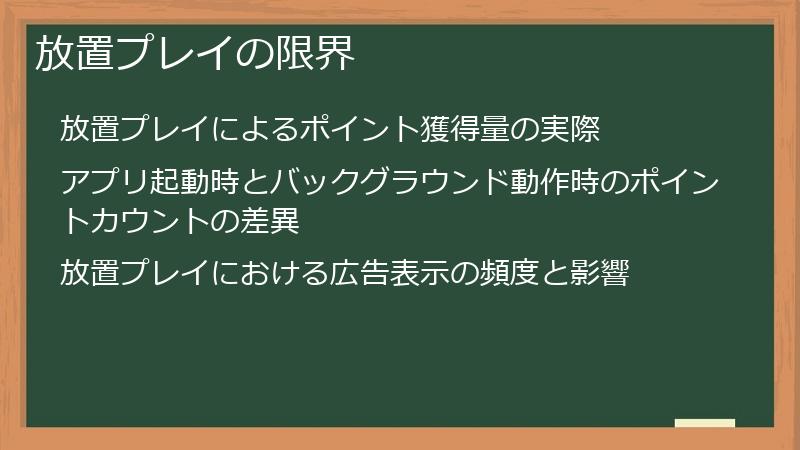 放置プレイの限界

放置プレイによるポイント獲得量の実際

アプリ起動時とバックグラウンド動作時のポイントカウントの差異

放置プレイにおける広告表示の頻度と影響